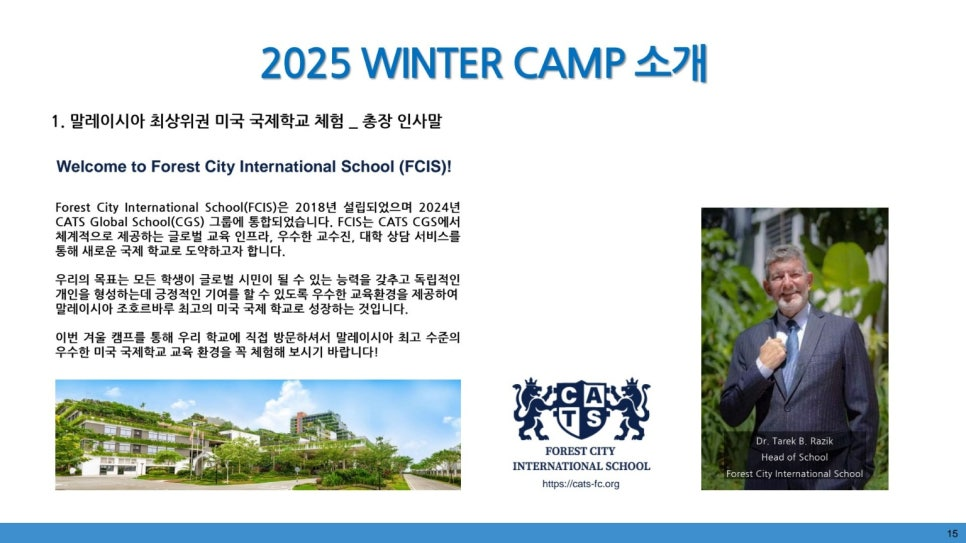 2025 WINTER CAMP 소개

1. 말레이시아 최상위권 미국 국제학교 체험 _ 총장 인사말

Welcome to Forest City International School (FCIS)!

Forest City International School(FCIS)은 2018년 설립되었으며 2024년 CATS Global School(CGS) 그룹에 통합되었습니다. FCIS는 CATS CGS에서 체계적으로 제공하는 글로벌 교육 인프라, 우수한 교수진, 대학 상담 서비스를 통해 새로운 국제 학교로 도약하고자 합니다.

우리의 목표는 모든 학생이 글로벌 시민이 될 수 있는 능력을 갖추고 독립적인 개인을 형성하는데 긍정적인 기여를 할 수 있도록 우수한 교육환경을 제공하여 말레이시아 조호르바루 최고의 미국 국제 학교로 성장하는 것입니다.

이번 겨울 캠프를 통해 우리 학교에 직접 방문하셔서 말레이시아 최고 수준의 우수한 미국 국제학교 교육 환경을 꼭 체험해 보시기 바랍니다!

CATS

FOREST CITY INTERNATIONAL SCHOOL

https://cats-fc.org

Dr. Tarek B. Razik
Head of School
Forest City International School

15